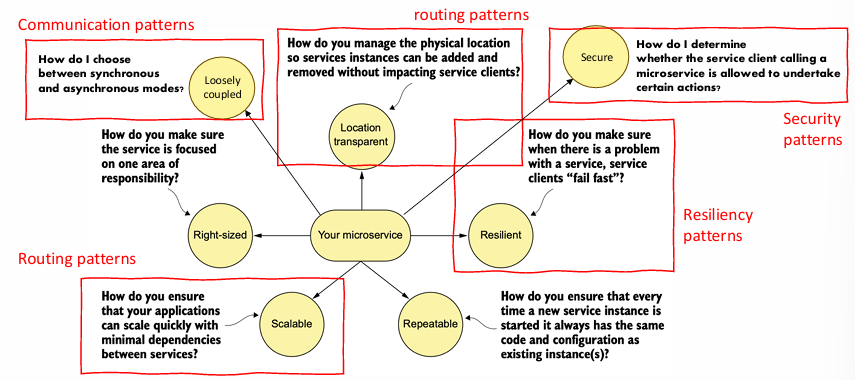 Communication patterns

How do I choose between synchronous and asynchronous modes?

Loosely coupled

routing patterns

How do you manage the physical location so services instances can be added and removed without impacting service clients?

Location transparent

Secure

How do I determine whether the service client calling a microservice is allowed to undertake certain actions?

Security patterns

How do you make sure the service is focused on one area of responsibility?

Right-sized

Your microservice

How do you make sure when there is a problem with a service, service clients "fail fast"?

Resilient

Resiliency patterns

Routing patterns

How do you ensure that your applications can scale quickly with minimal dependencies between services?

Scalable

Repeatable

How do you ensure that every time a new service instance is started it always has the same code and configuration as existing instance(s)?